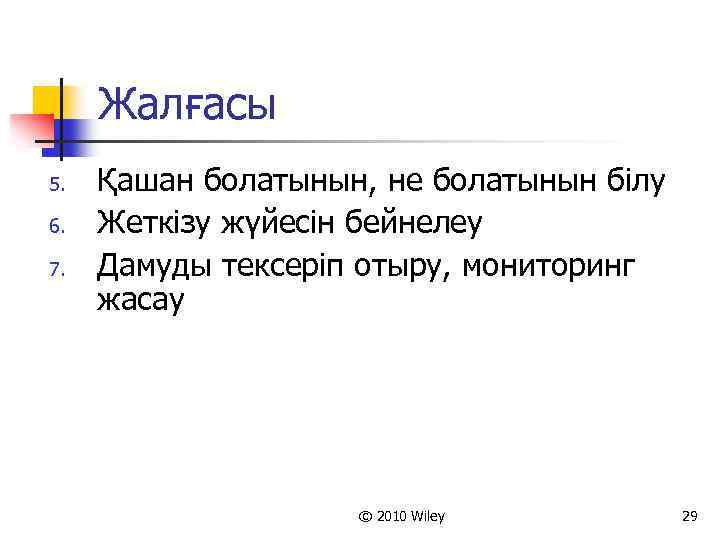 Жалғасы

5. Қашан болатынын, не болатынын білу
6. Жеткізу жүйесін бейнелеу
7. Дамуды тексеріп отыру, мониторинг жасау

© 2010 Wiley

29